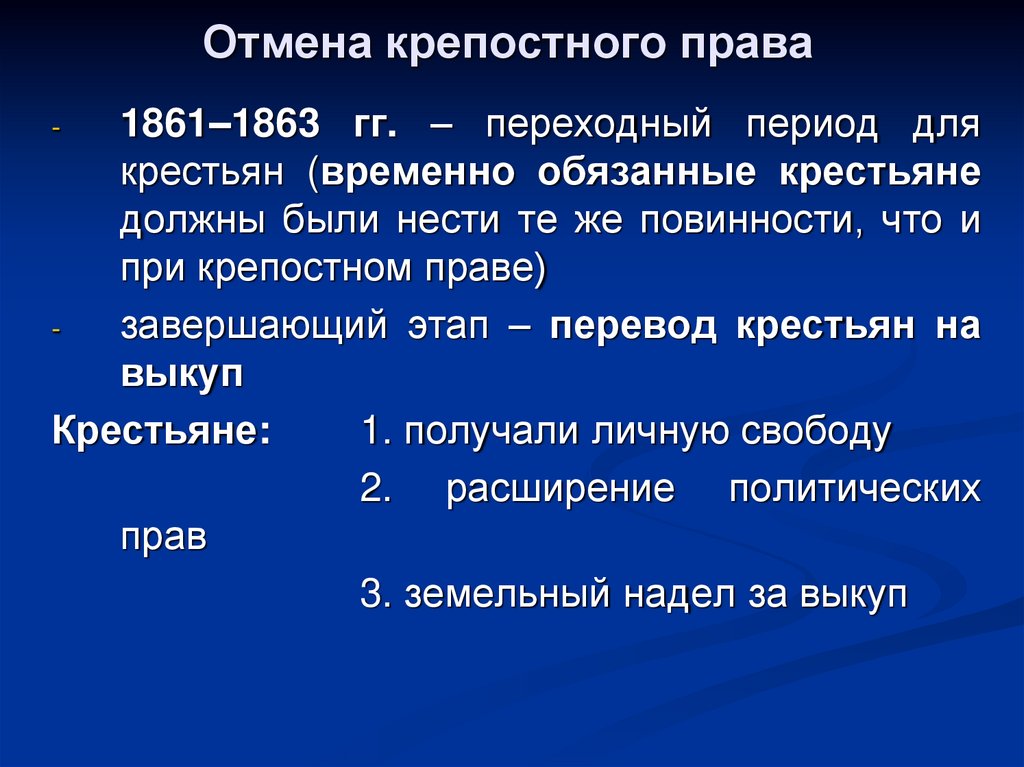 Отмена крепостного права

- 1861–1863 гг. – переходный период для крестьян (временно обязанные крестьяне должны были нести те же повинности, что и при крепостном праве)
- завершающий этап – перевод крестьян на выкуп

Крестьяне: 1. получали личную свободу

2. расширение политических прав

3. земельный надел за выкуп